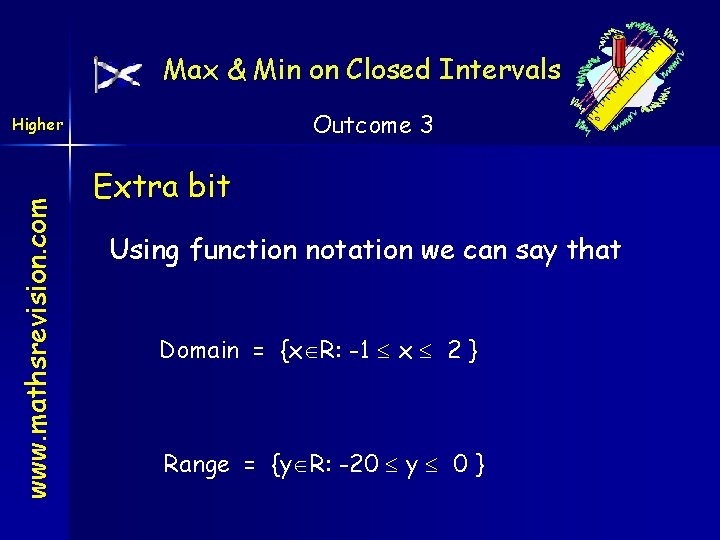 Max & Min on Closed Intervals

Higher

Outcome 3

www.mathsrevision.com

Extra bit

Using function notation we can say that

Domain = $\{x \in R: -1 \leq x \leq 2\}$

Range = $\{y \in R: -20 \leq y \leq 0\}$